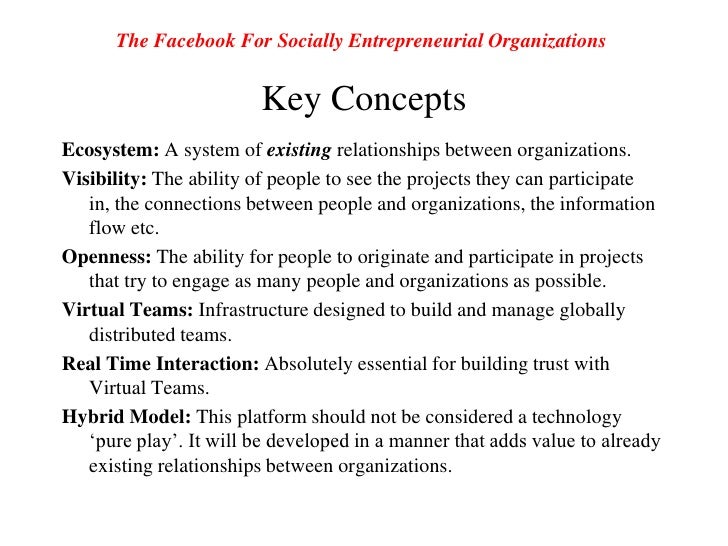 The Facebook For Socially Entrepreneurial Organizations

Key Concepts

Ecosystem: A system of existing relationships between organizations.

Visibility: The ability of people to see the projects they can participate in, the connections between people and organizations, the information flow etc.

Openness: The ability for people to originate and participate in projects that try to engage as many people and organizations as possible.

Virtual Teams: Infrastructure designed to build and manage globally distributed teams.

Real Time Interaction: Absolutely essential for building trust with Virtual Teams.

Hybrid Model: This platform should not be considered a technology ‘pure play’. It will be developed in a manner that adds value to already existing relationships between organizations.